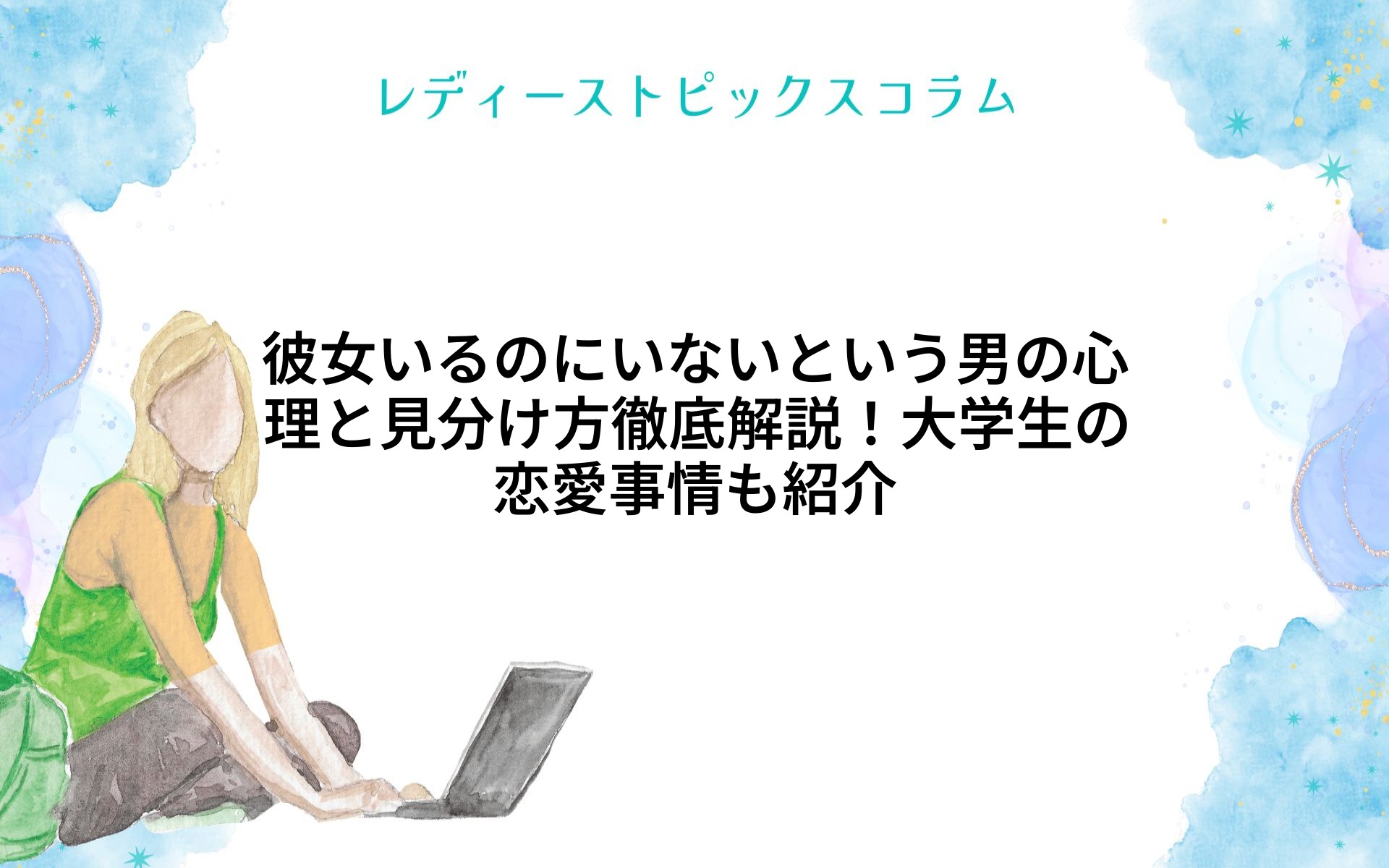 レディーストピックスコラム

彼女いるのにいないという男の心理と見分け方徹底解説！大学生の恋愛事情も紹介